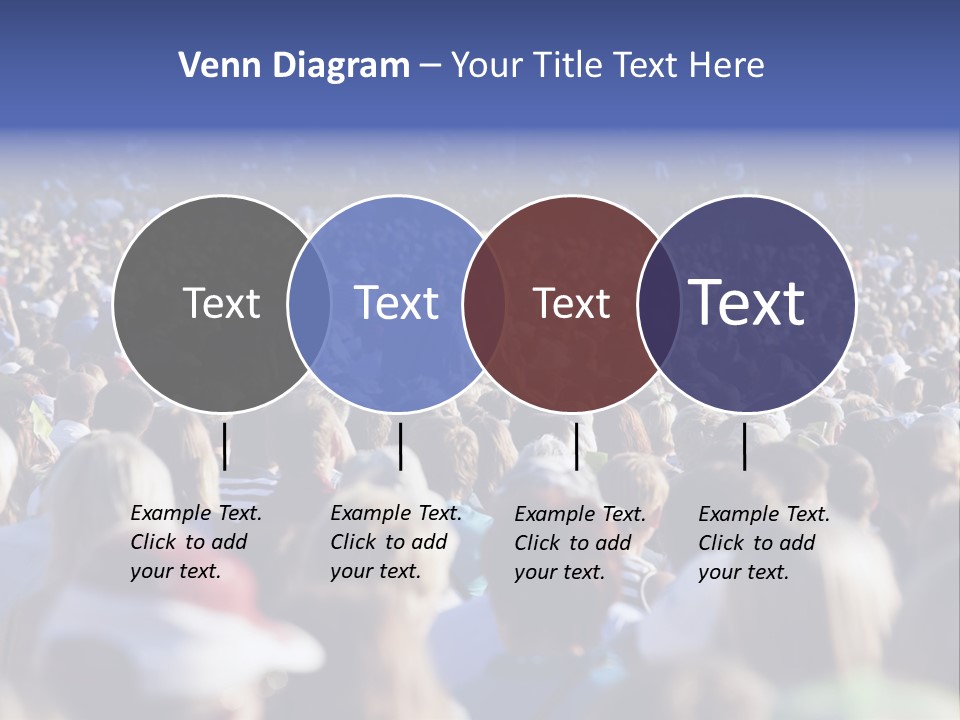 Venn Diagram – Your Title Text Here

Text

Text

Text

Text

Example Text. Click to add your text.

Example Text. Click to add your text.

Example Text. Click to add your text.

Example Text. Click to add your text.